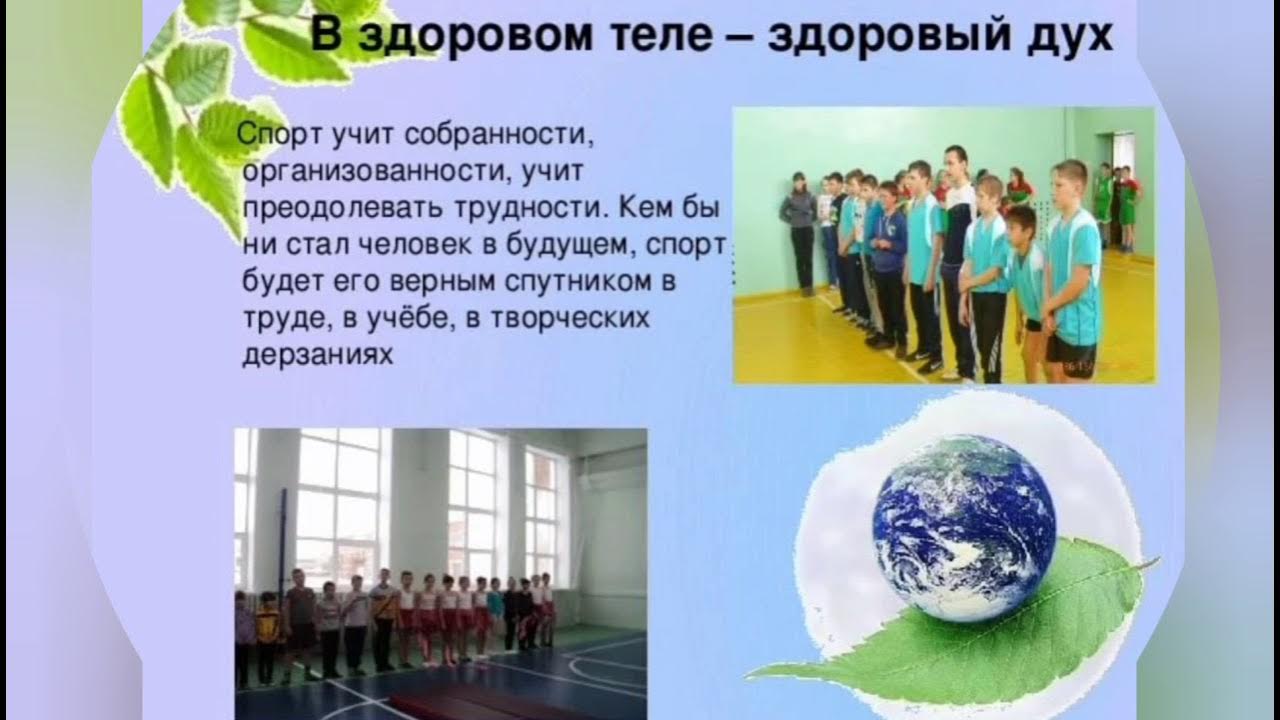 В здоровом теле – здоровый дух

Спорт учит собранности, организованности, учит преодолевать трудности. Кем бы ни стал человек в будущем, спорт будет его верным спутником в труде, в учёбе, в творческих дерзаниях